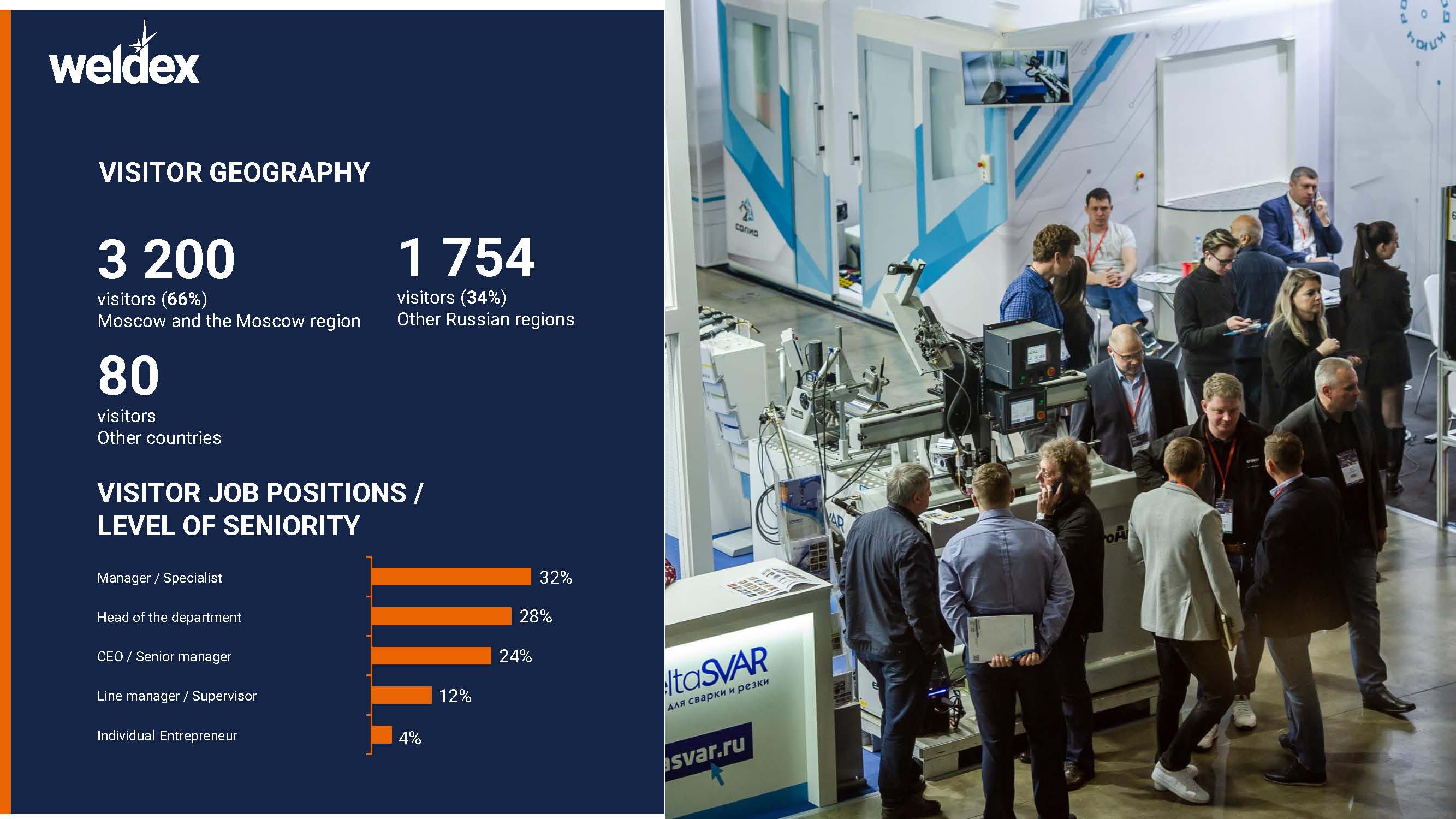 weldex

VISITOR GEOGRAPHY

3 200
visitors (66%)
Moscow and the Moscow region

1 754
visitors (34%)
Other Russian regions

80
visitors
Other countries

VISITOR JOB POSITIONS / LEVEL OF SENIORITY

Manager / Specialist 32%
Head of the department 28%
CEO / Senior manager 24%
Line manager / Supervisor 12%
Individual Entrepreneur 4%

ltaSVAR
для сварки и резки
svar.ru